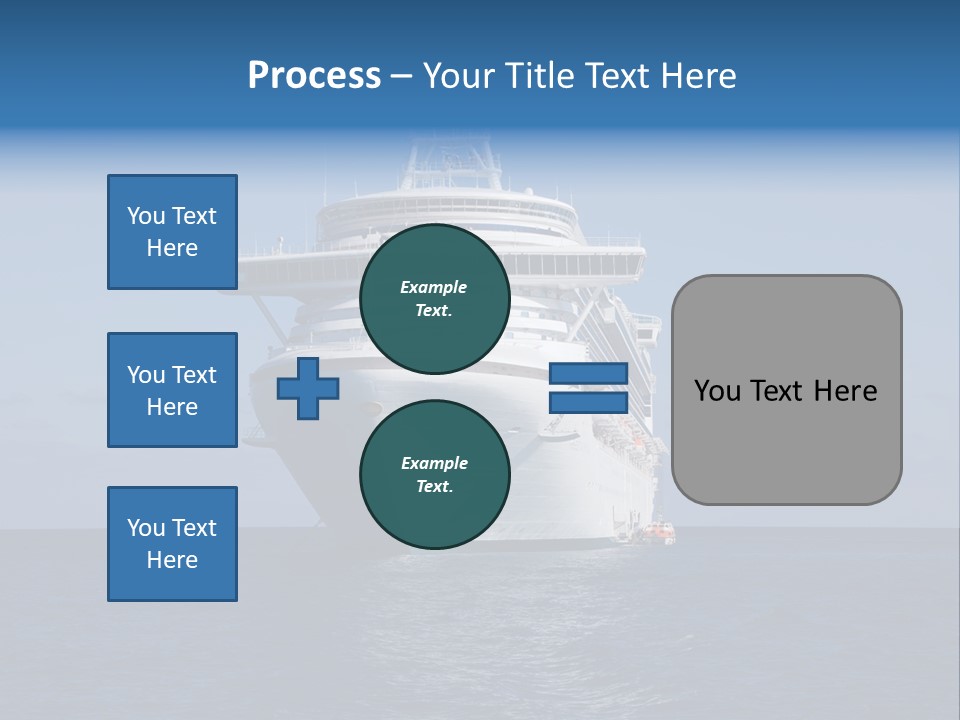 Process – Your Title Text Here

You Text Here

You Text Here

You Text Here

Example Text.

Example Text.

You Text Here